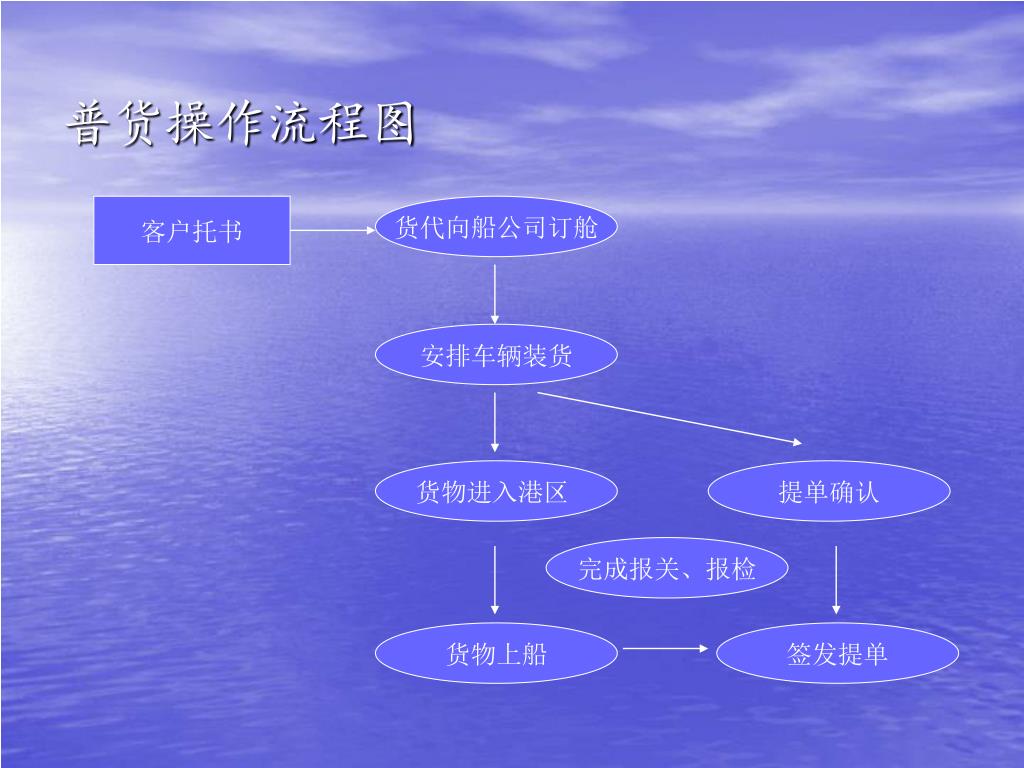 普货操作流程图

客户托书

货代向船公司订舱

安排车辆装货

货物进入港区

提单确认

完成报关、报检

货物上船

签发提单